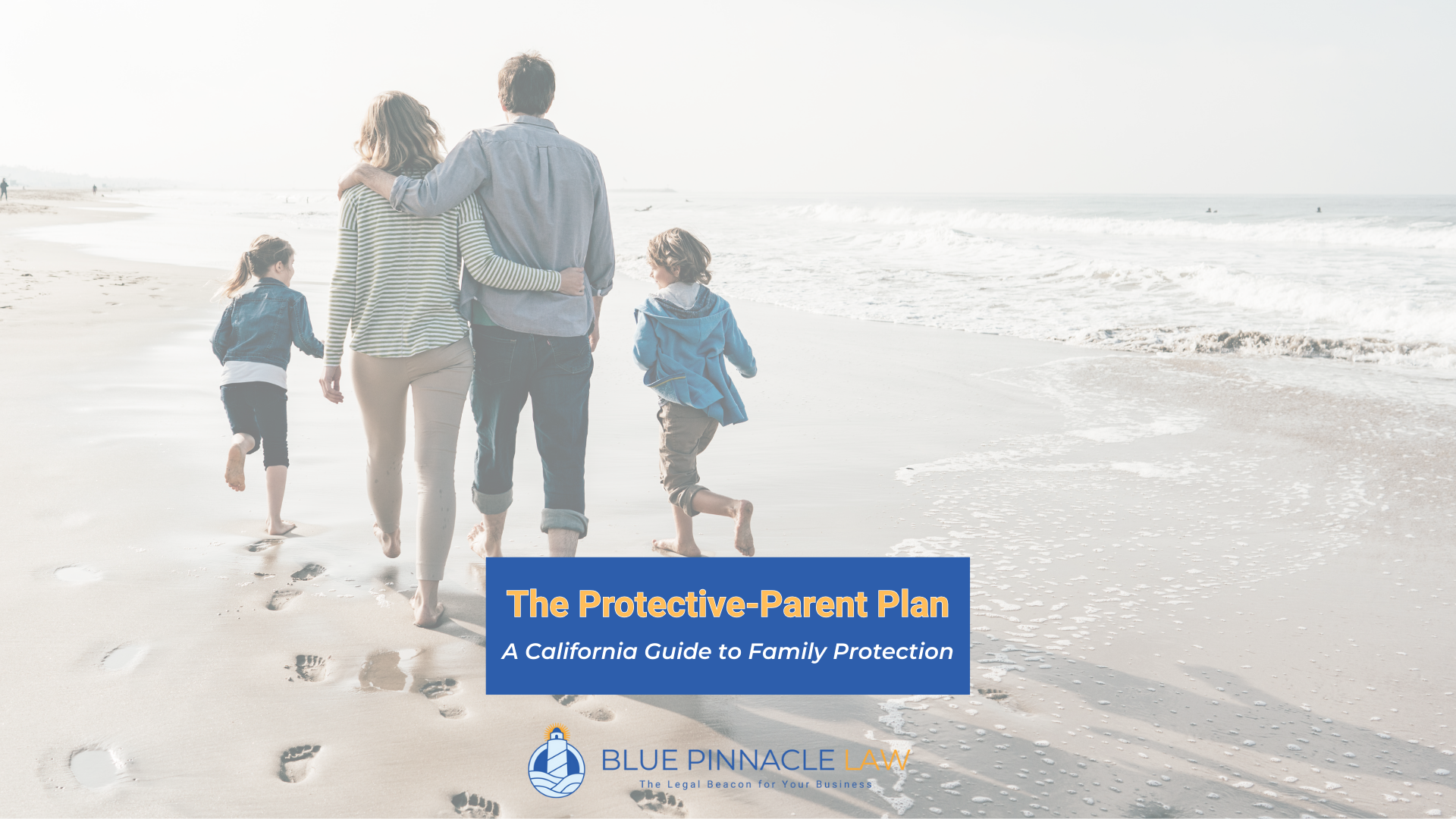 The Protective-Parent Plan

A California Guide to Family Protection

BLUE PINNACLE LAW

The Legal Beacon for Your Business